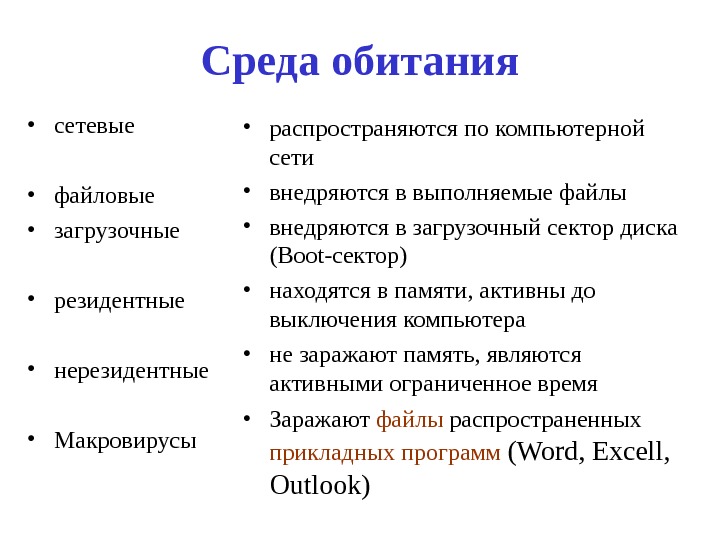 Среда обитания

• сетевые

• файловые
• загрузочные

• резидентные

• нерезидентные

• Макровирусы

• распространяются по компьютерной сети
• внедряются в выполняемые файлы
• внедряются в загрузочный сектор диска (Boot-сектор)
• находятся в памяти, активны до выключения компьютера
• не заражают память, являются активными ограниченное время
• Заражают файлы распространенных прикладных программ (Word, Excell, Outlook)